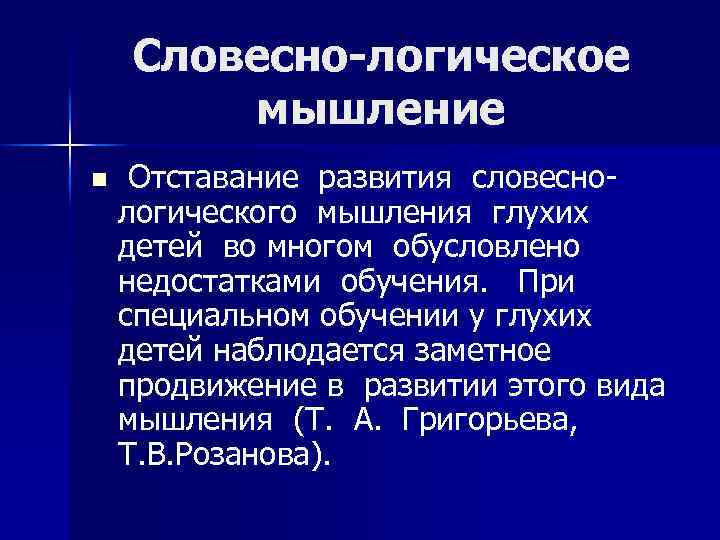 Словесно-логическое мышление

■ Отставание развития словесно-логического мышления глухих детей во многом обусловлено недостатками обучения. При специальном обучении у глухих детей наблюдается заметное продвижение в развитии этого вида мышления (Т. А. Григорьева, Т.В.Розанова).